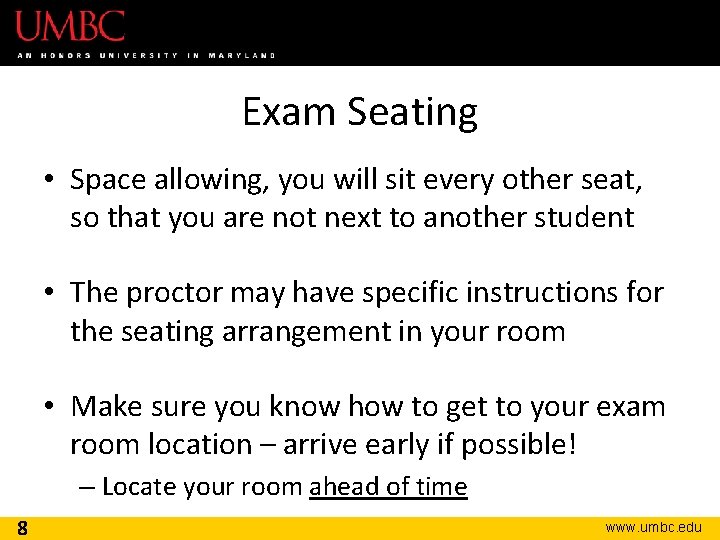 UMBC
AN HONORS UNIVERSITY IN MARYLAND

Exam Seating

• Space allowing, you will sit every other seat, so that you are not next to another student

• The proctor may have specific instructions for the seating arrangement in your room

• Make sure you know how to get to your exam room location – arrive early if possible!
– Locate your room ahead of time

8
www.umbc.edu